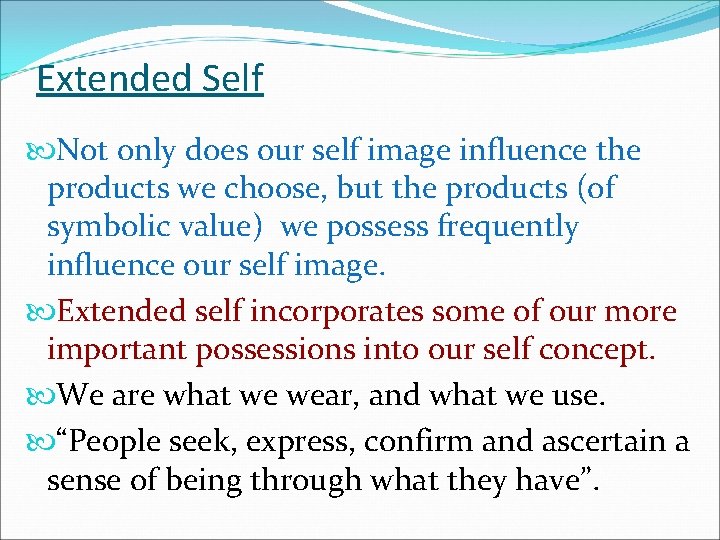 Extended Self

Not only does our self image influence the products we choose, but the products (of symbolic value) we possess frequently influence our self image.

Extended self incorporates some of our more important possessions into our self concept.

We are what we wear, and what we use.

“People seek, express, confirm and ascertain a sense of being through what they have”.